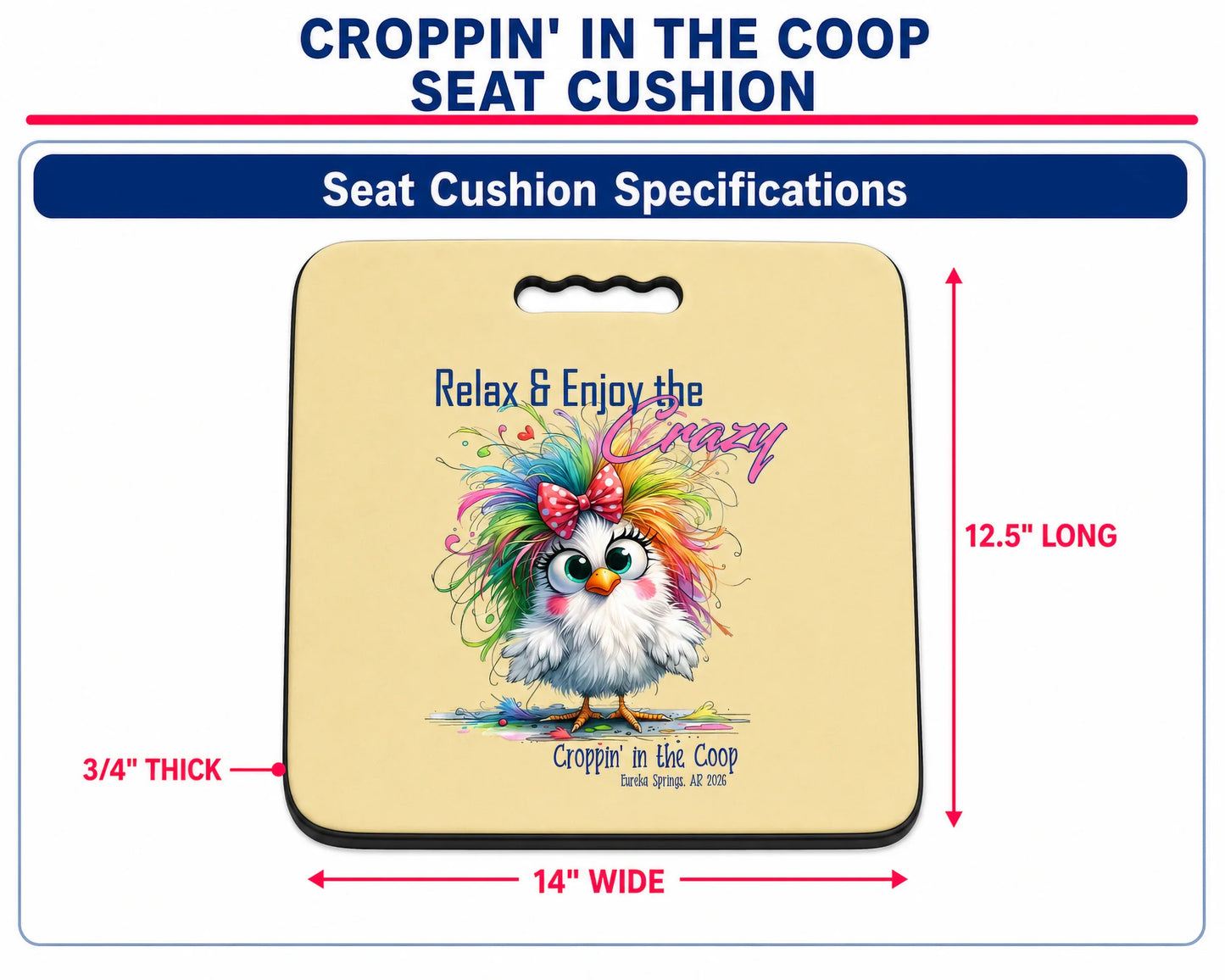 CROPPIN' IN THE COOP
SEAT CUSHION

Seat Cushion Specifications

Relax & Enjoy the Crazy

Croppin' in the Coop
Eureka Springs, AR 2026

12.5" LONG

3/4" THICK

14" WIDE